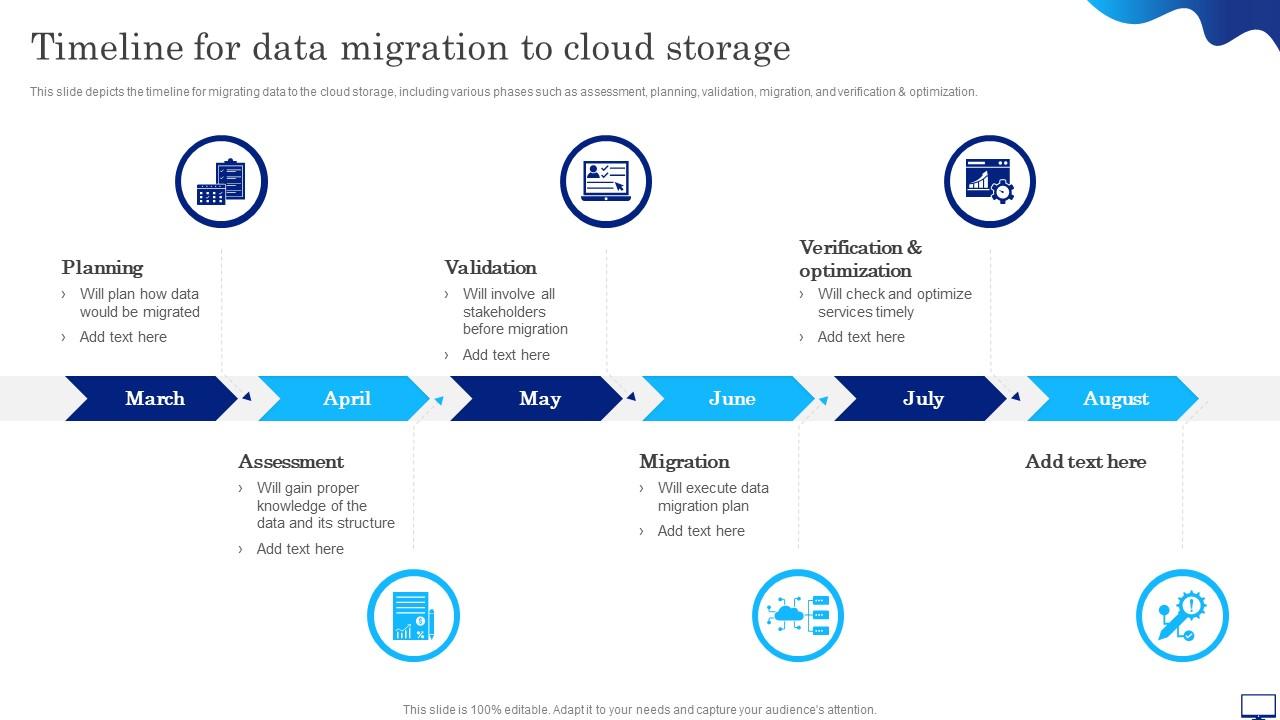 Timeline for data migration to cloud storage

This slide depicts the timeline for migrating data to the cloud storage, including various phases such as assessment, planning, validation, migration, and verification & optimization.

Planning
› Will plan how data would be migrated
› Add text here

Validation
› Will involve all stakeholders before migration
› Add text here

Verification & optimization
› Will check and optimize services timely
› Add text here

March April May June July August

Assessment
› Will gain proper knowledge of the data and its structure
› Add text here

Migration
› Will execute data migration plan
› Add text here

Add text here

This slide is 100% editable. Adapt it to your needs and capture your audience's attention.